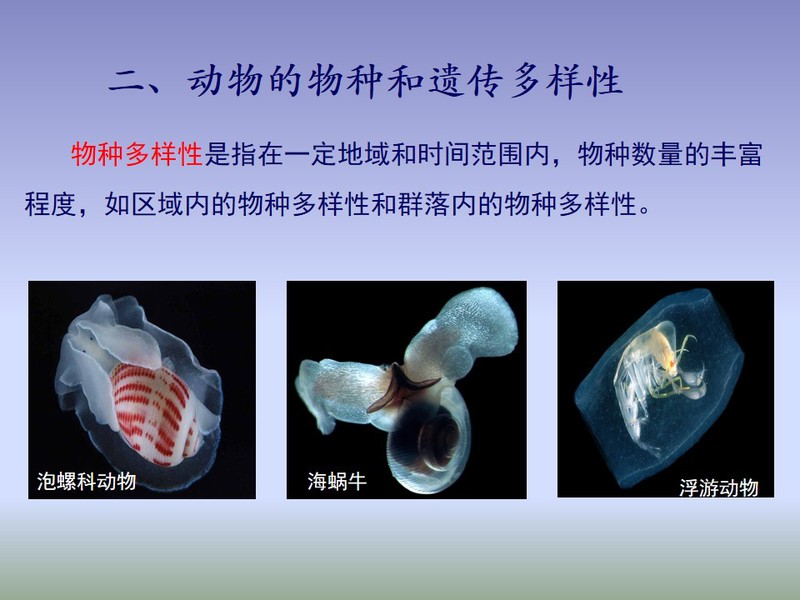 二、动物的物种和遗传多样性

物种多样性是指在一定地域和时间范围内，物种数量的丰富程度，如区域内的物种多样性和群落内的物种多样性。

泡螺科动物

海蜗牛

浮游动物